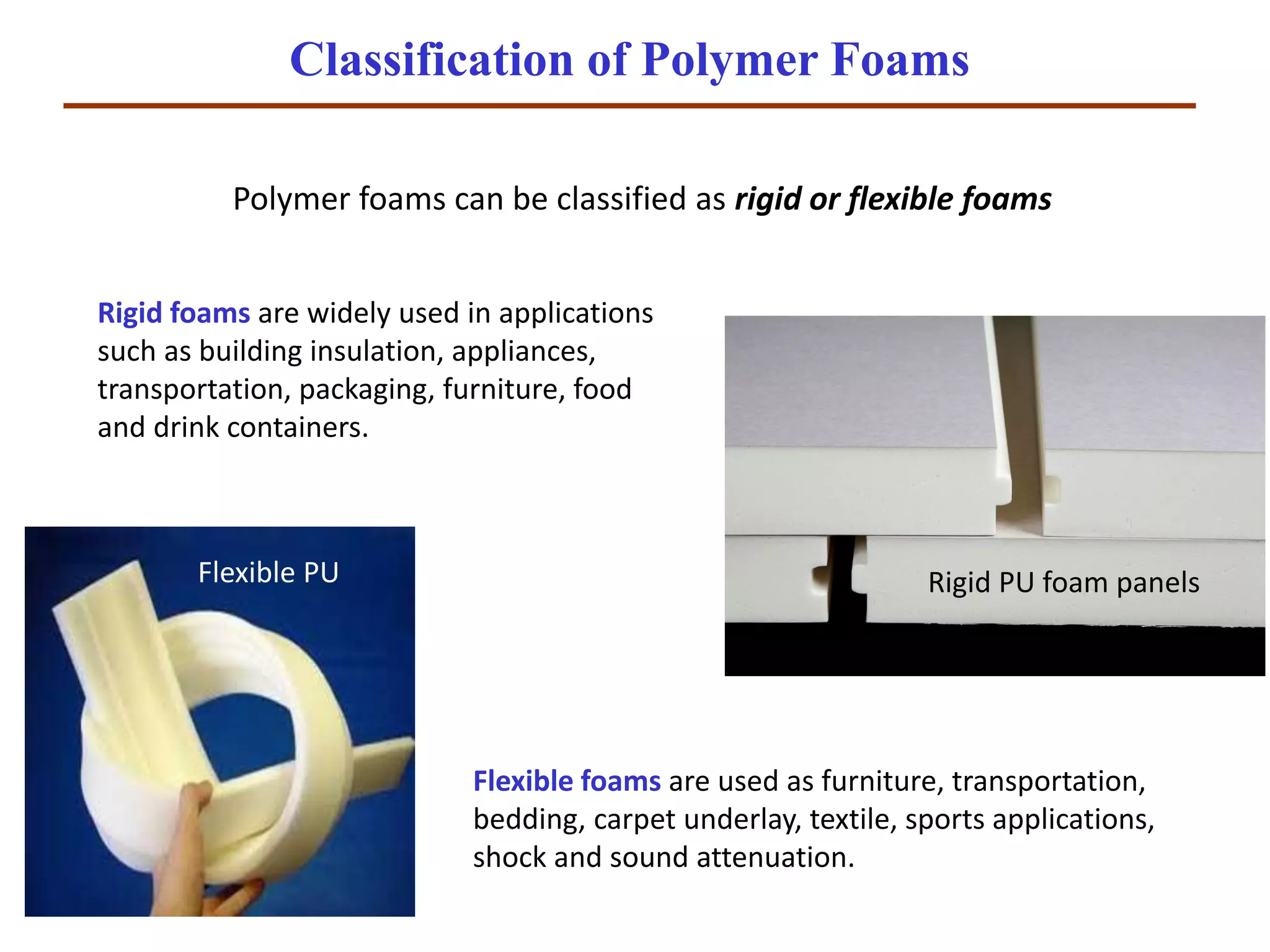 Classification of Polymer Foams

Polymer foams can be classified as rigid or flexible foams

Rigid foams are widely used in applications such as building insulation, appliances, transportation, packaging, furniture, food and drink containers.

Rigid PU foam panels

Flexible PU

Flexible foams are used as furniture, transportation, bedding, carpet underlay, textile, sports applications, shock and sound attenuation.